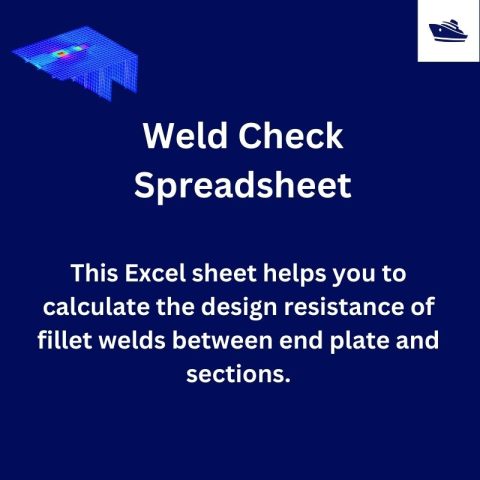 Weld Check Spreadsheet

This Excel sheet helps you to calculate the design resistance of fillet welds between end plate and sections.